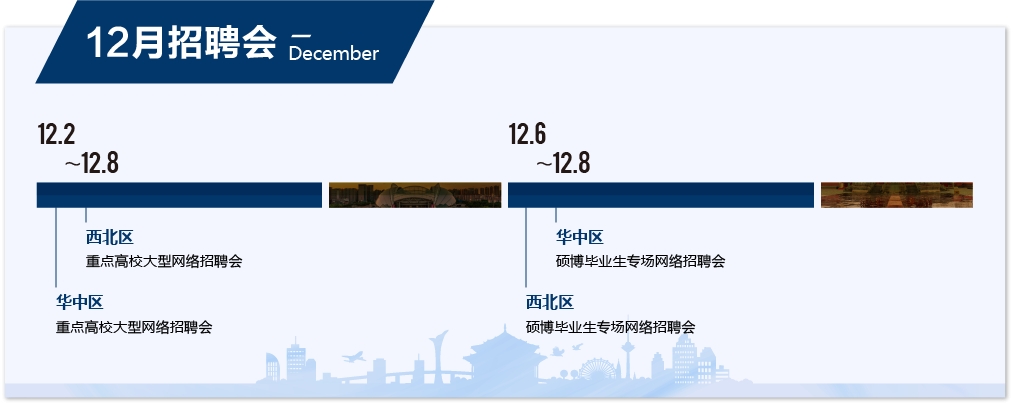 12月招聘会 — December

12.2 ~12.8

西北区
重点高校大型网络招聘会

华中区
重点高校大型网络招聘会

12.6 ~12.8

华中区
硕博毕业生专场网络招聘会

西北区
硕博毕业生专场网络招聘会